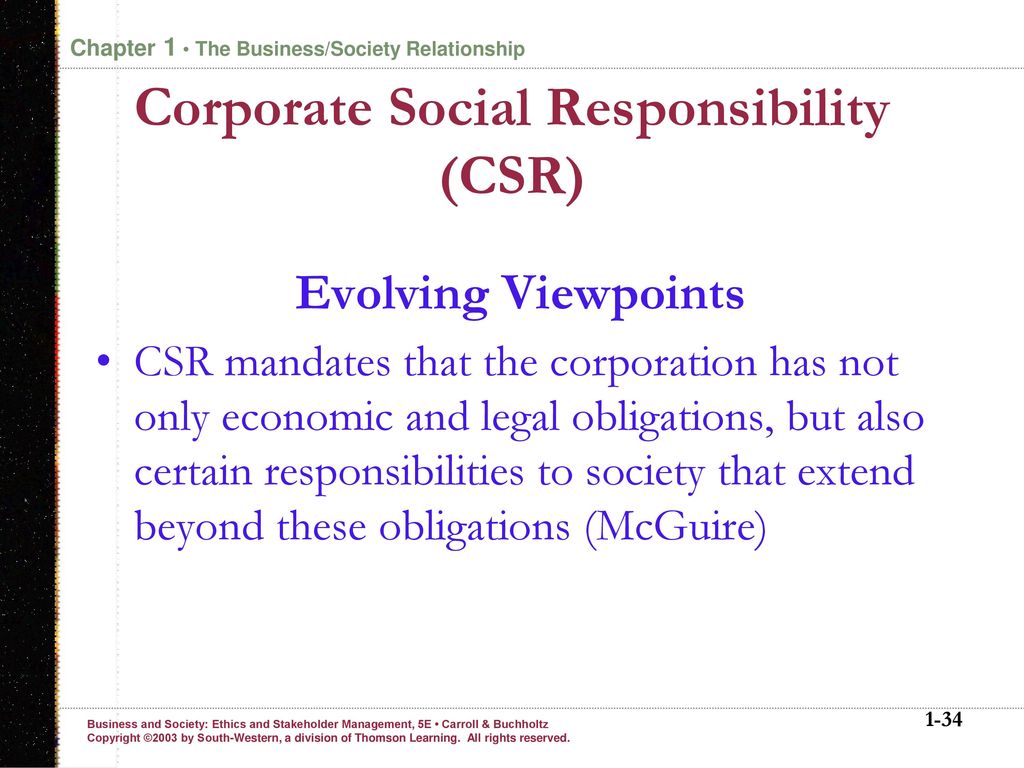 Chapter 1 • The Business/Society Relationship

Corporate Social Responsibility (CSR)

Evolving Viewpoints

• CSR mandates that the corporation has not only economic and legal obligations, but also certain responsibilities to society that extend beyond these obligations (McGuire)

Business and Society: Ethics and Stakeholder Management, 5E • Carroll & Buchholtz
Copyright ©2003 by South-Western, a division of Thomson Learning. All rights reserved.

1-34